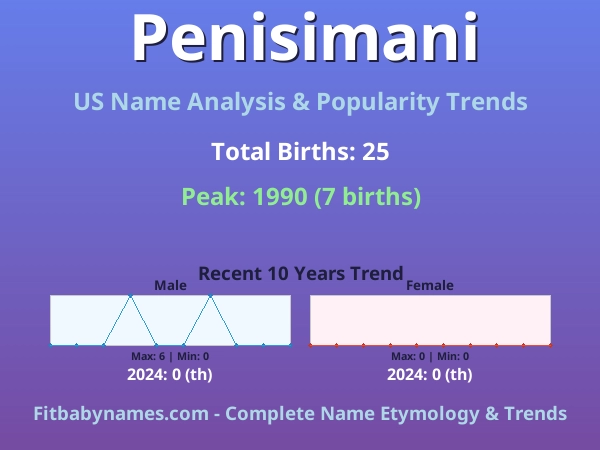 Penisimani

US Name Analysis & Popularity Trends

Total Births: 25

Peak: 1990 (7 births)

Recent 10 Years Trend

Male

Max: 6 | Min: 0

2024: 0 (th)

Female

Max: 0 | Min: 0

2024: 0 (th)

Fitbabynames.com - Complete Name Etymology & Trends